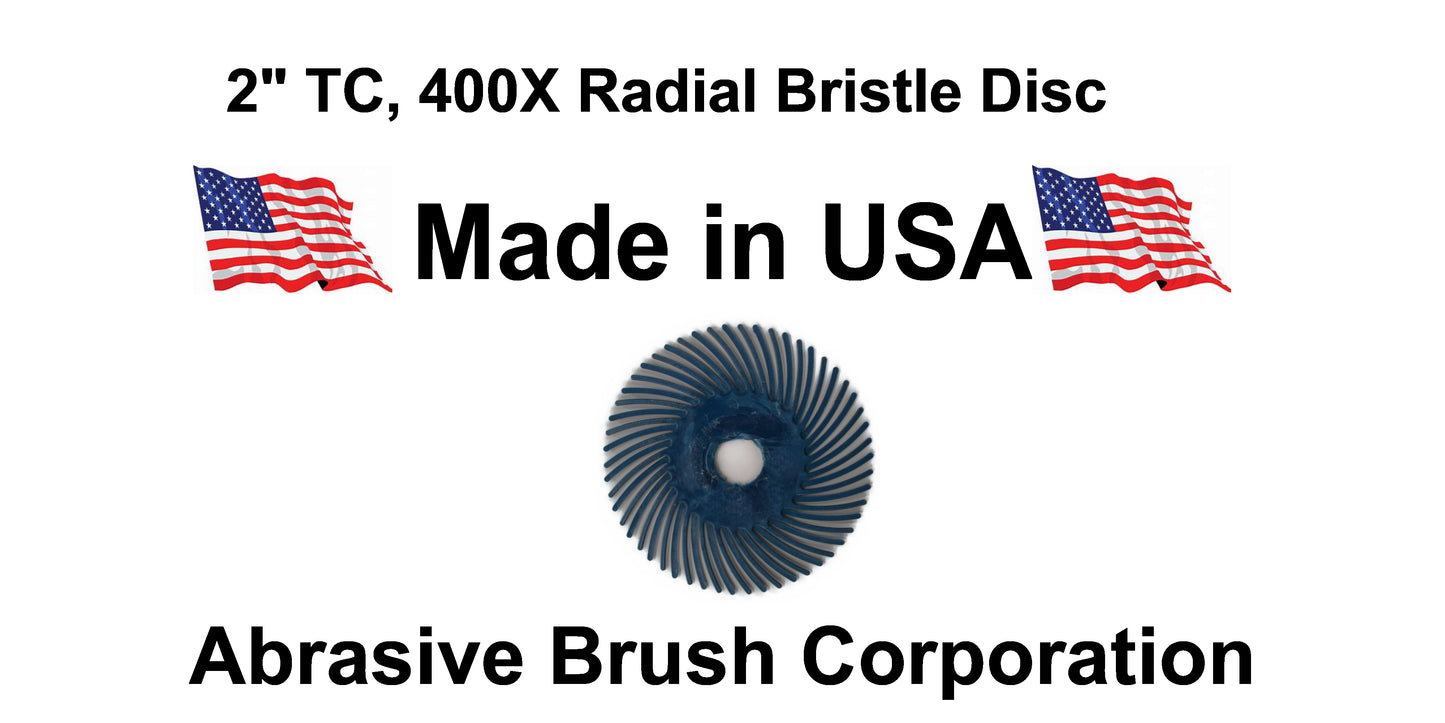 2" TC, 400X Radial Bristle Disc

Made in USA

Abrasive Brush Corporation